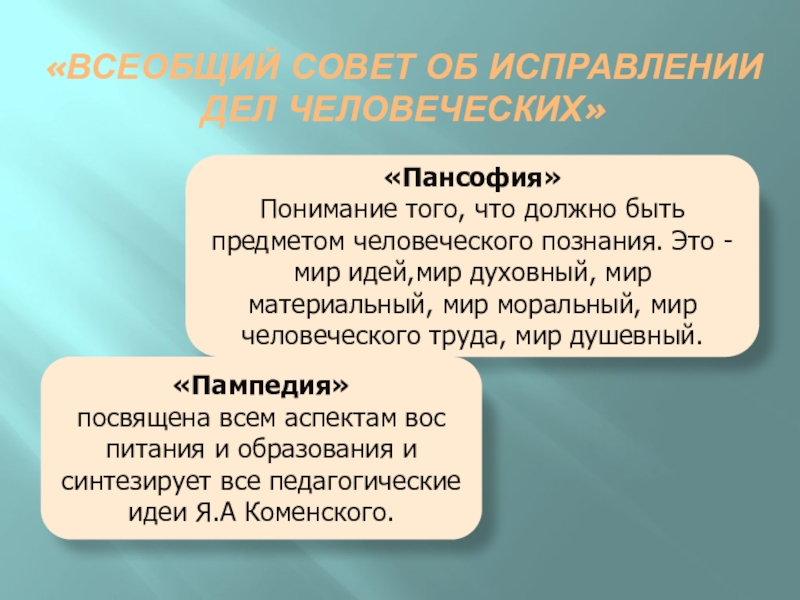 «ВСЕОБЩИЙ СОВЕТ ОБ ИСПРАВЛЕНИИ ДЕЛ ЧЕЛОВЕЧЕСКИХ»

«Пансофия»
Понимание того, что должно быть предметом человеческого познания. Это - мир идей,мир духовный, мир материальный, мир моральный, мир человеческого труда, мир душевный.

«Пампедия»
посвящена всем аспектам вос питания и образования и синтезирует все педагогические идеи Я.А Коменского.